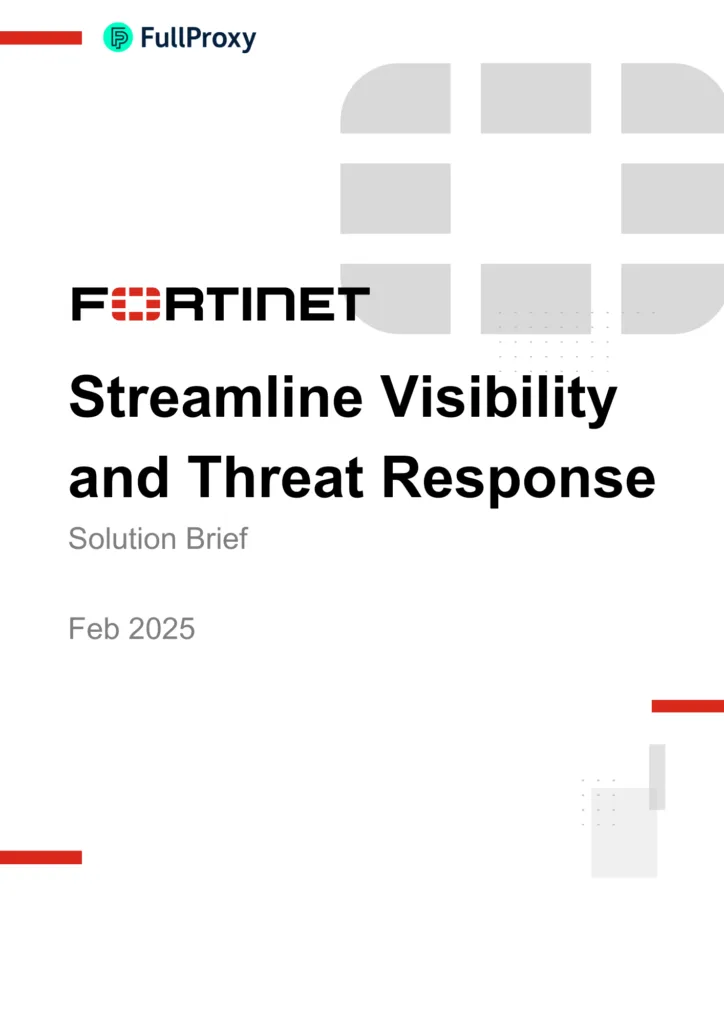 FullProxy

FORTINET

Streamline Visibility and Threat Response

Solution Brief

Feb 2025